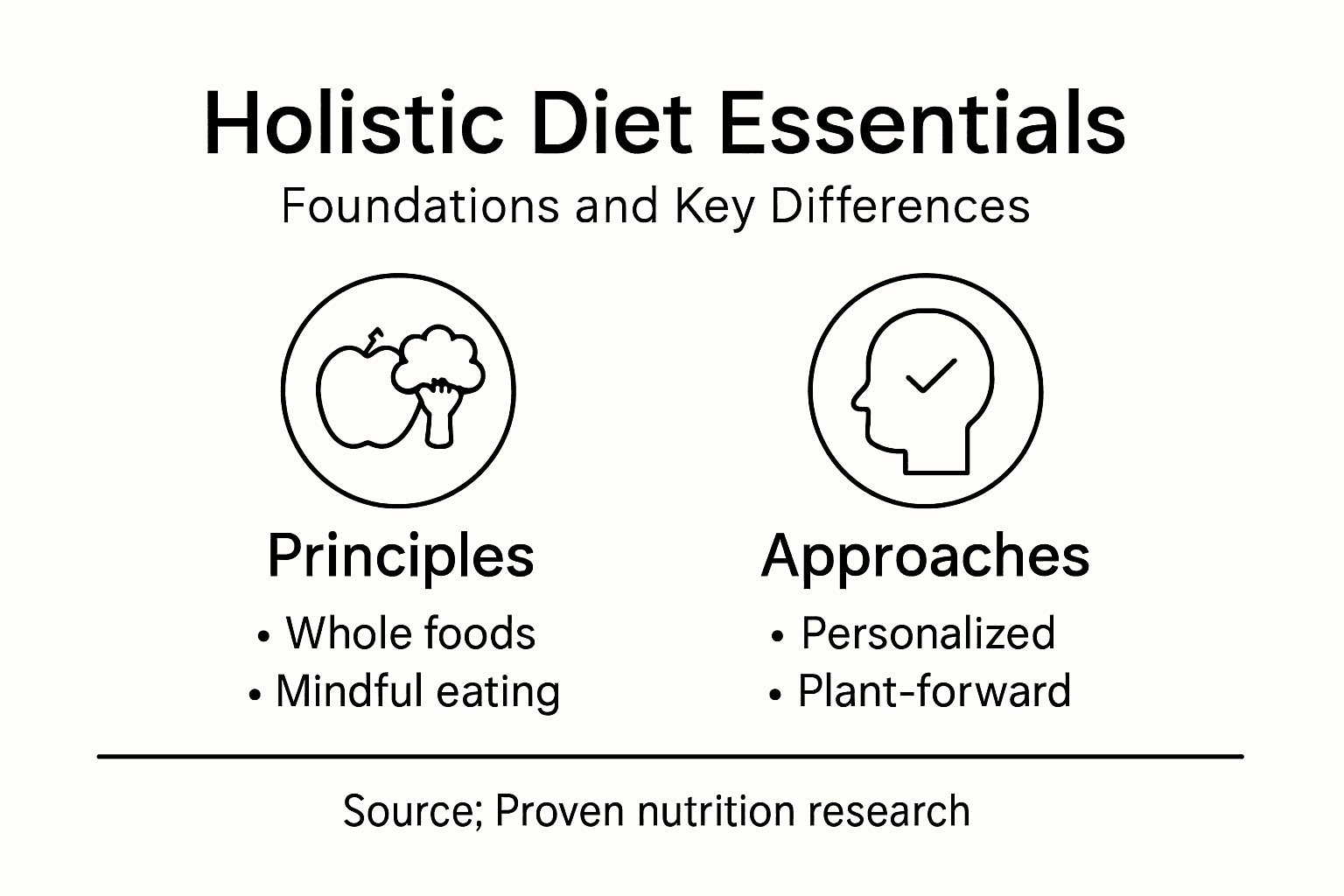 Holistic Diet Essentials

Foundations and Key Differences

Principles

• Whole foods
• Mindful eating

Approaches

• Personalized
• Plant-forward

Source; Proven nutrition research